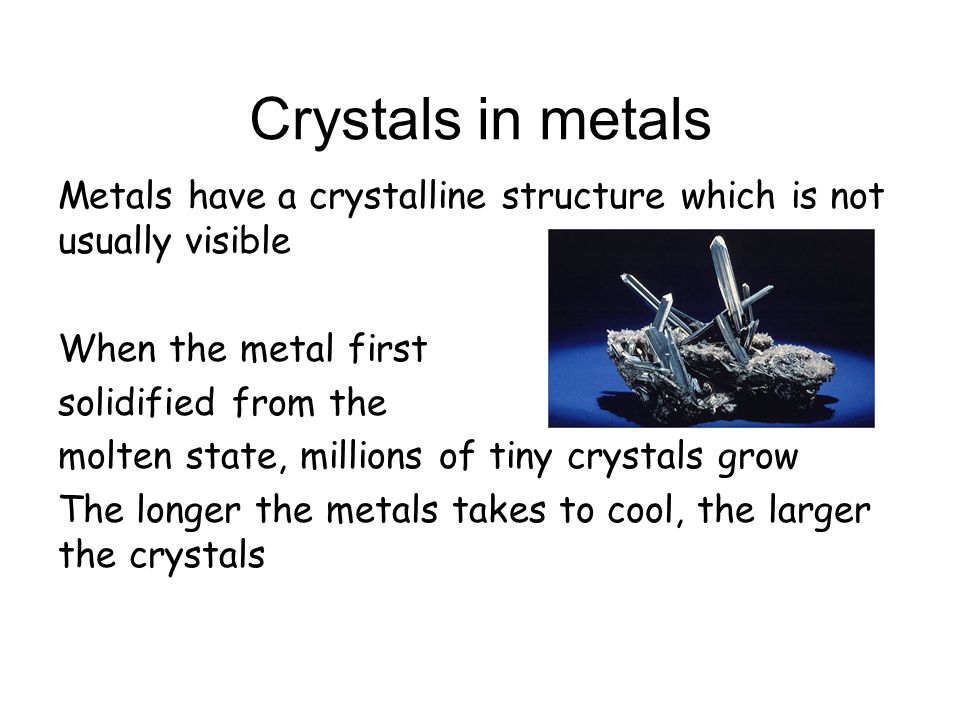 Crystals in metals

Metals have a crystalline structure which is not usually visible

When the metal first solidified from the molten state, millions of tiny crystals grow

The longer the metals takes to cool, the larger the crystals